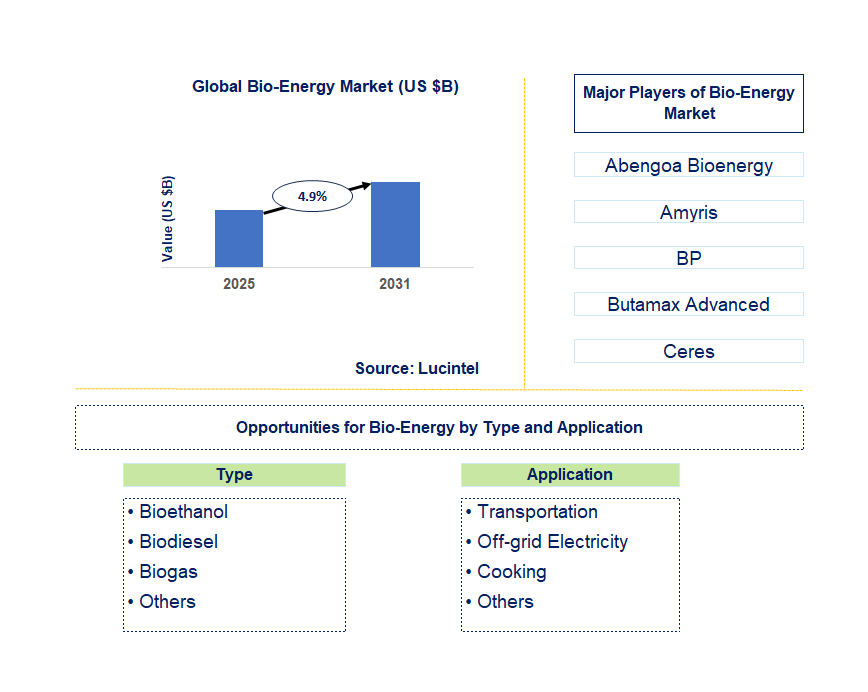 Global Bio-Energy Market (US $B)

Value (US $B)

4.9%

2025

2031

Source: Lucintel

Major Players of Bio-Energy Market

Abengoa Bioenergy

Amyris

BP

Butamax Advanced

Ceres

Opportunities for Bio-Energy by Type and Application

Type

• Bioethanol
• Biodiesel
• Biogas
• Others

Application

• Transportation
• Off-grid Electricity
• Cooking
• Others